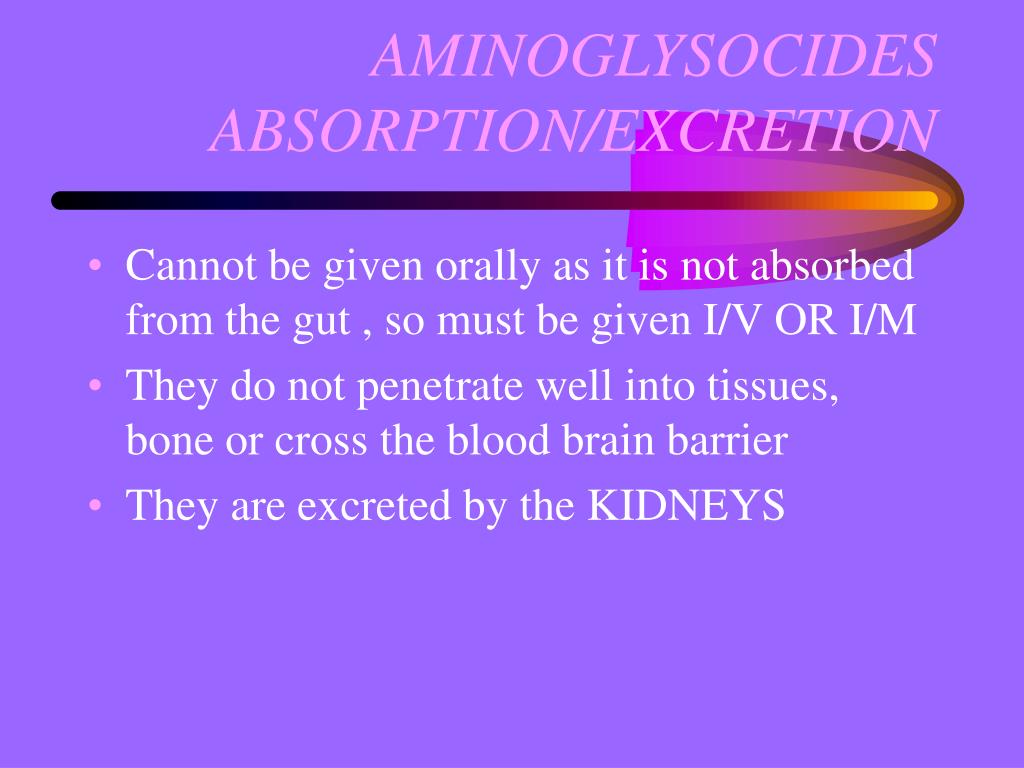 AMINOGLYSOCIDES ABSORPTION/EXCRETION

• Cannot be given orally as it is not absorbed from the gut , so must be given I/V OR I/M
• They do not penetrate well into tissues, bone or cross the blood brain barrier
• They are excreted by the KIDNEYS